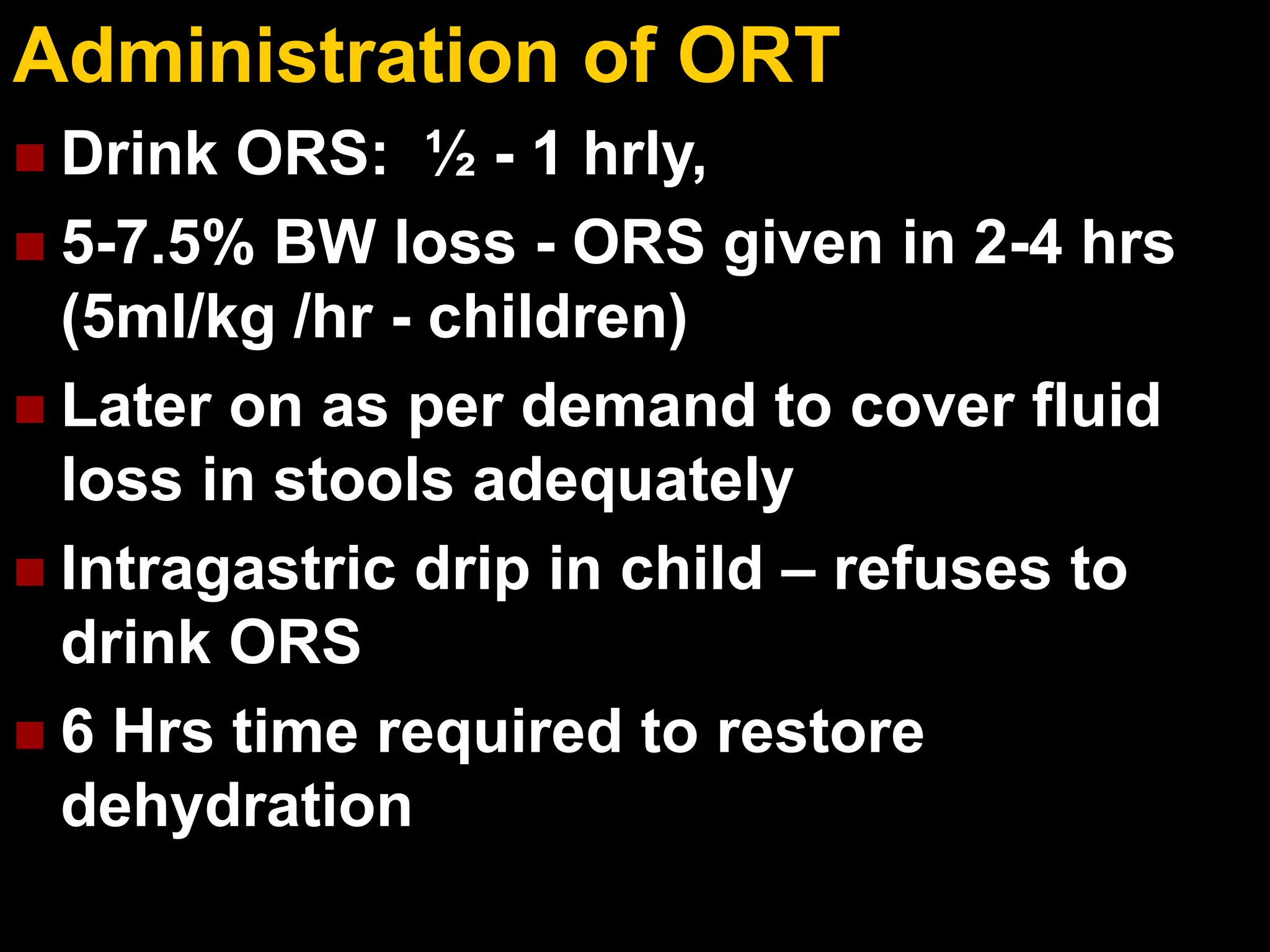 Administration of ORT

- Drink ORS: ½ - 1 hrly,
- 5-7.5% BW loss - ORS given in 2-4 hrs (5ml/kg /hr - children)
- Later on as per demand to cover fluid loss in stools adequately
- Intragastric drip in child – refuses to drink ORS
- 6 Hrs time required to restore dehydration